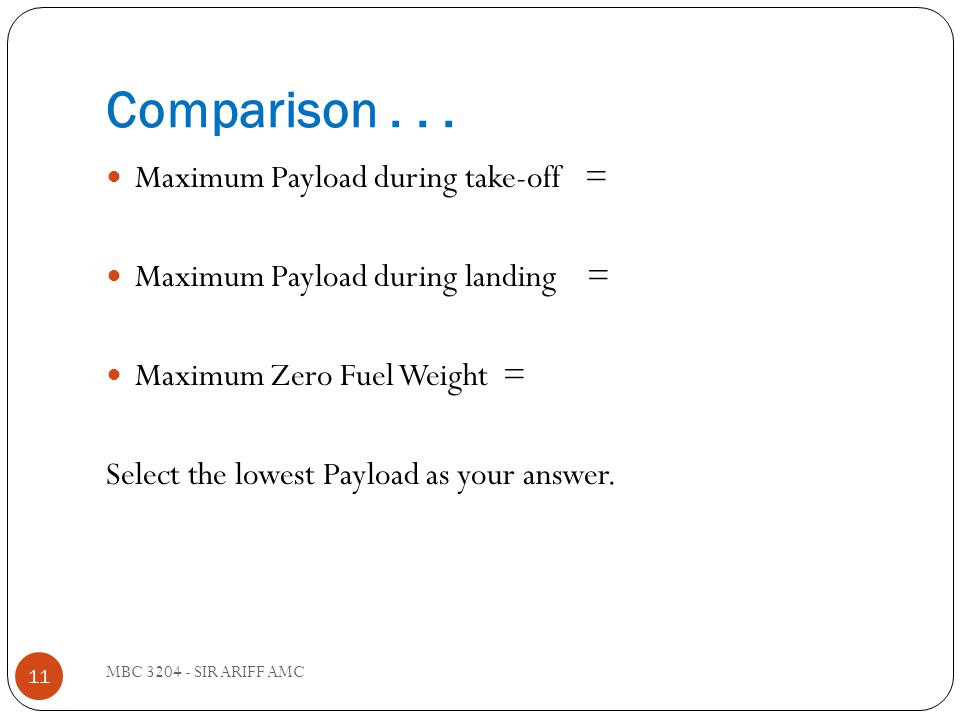 Comparison . . .

- Maximum Payload during take-off =

- Maximum Payload during landing =

- Maximum Zero Fuel Weight =

Select the lowest Payload as your answer.

11

MBC 3204 - SIR ARIFF AMC